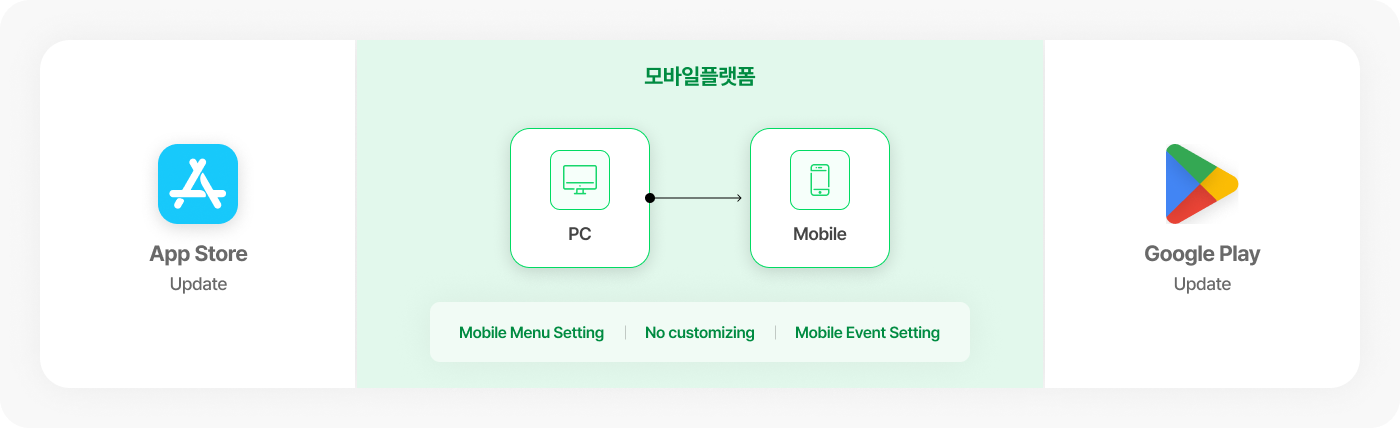 App Store
Update

모바일플랫폼

PC

Mobile

Mobile Menu Setting | No customizing | Mobile Event Setting

Google Play
Update